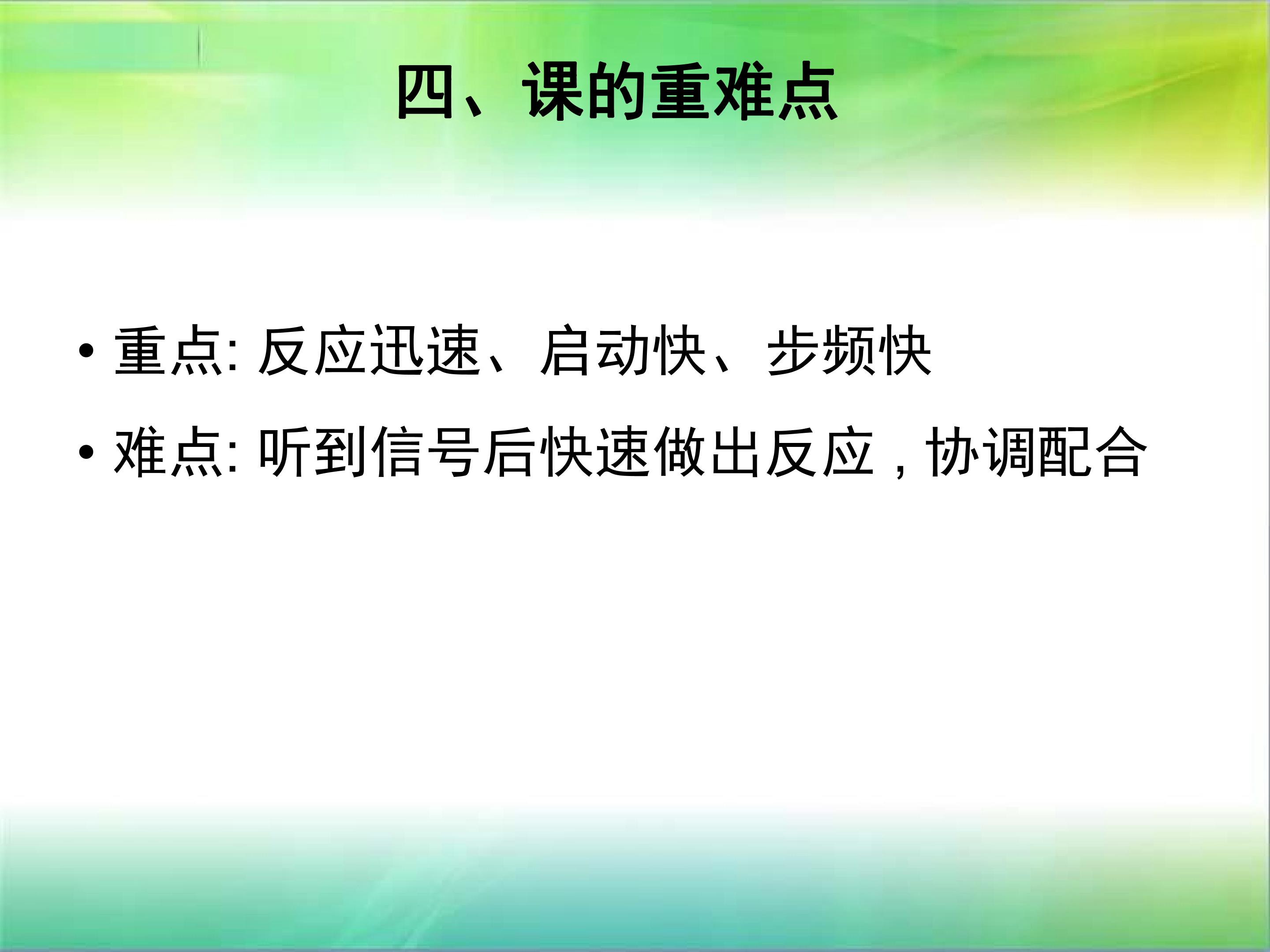 四、课的重难点

• 重点:反应迅速、启动快、步频快
• 难点:听到信号后快速做出反应,协调配合